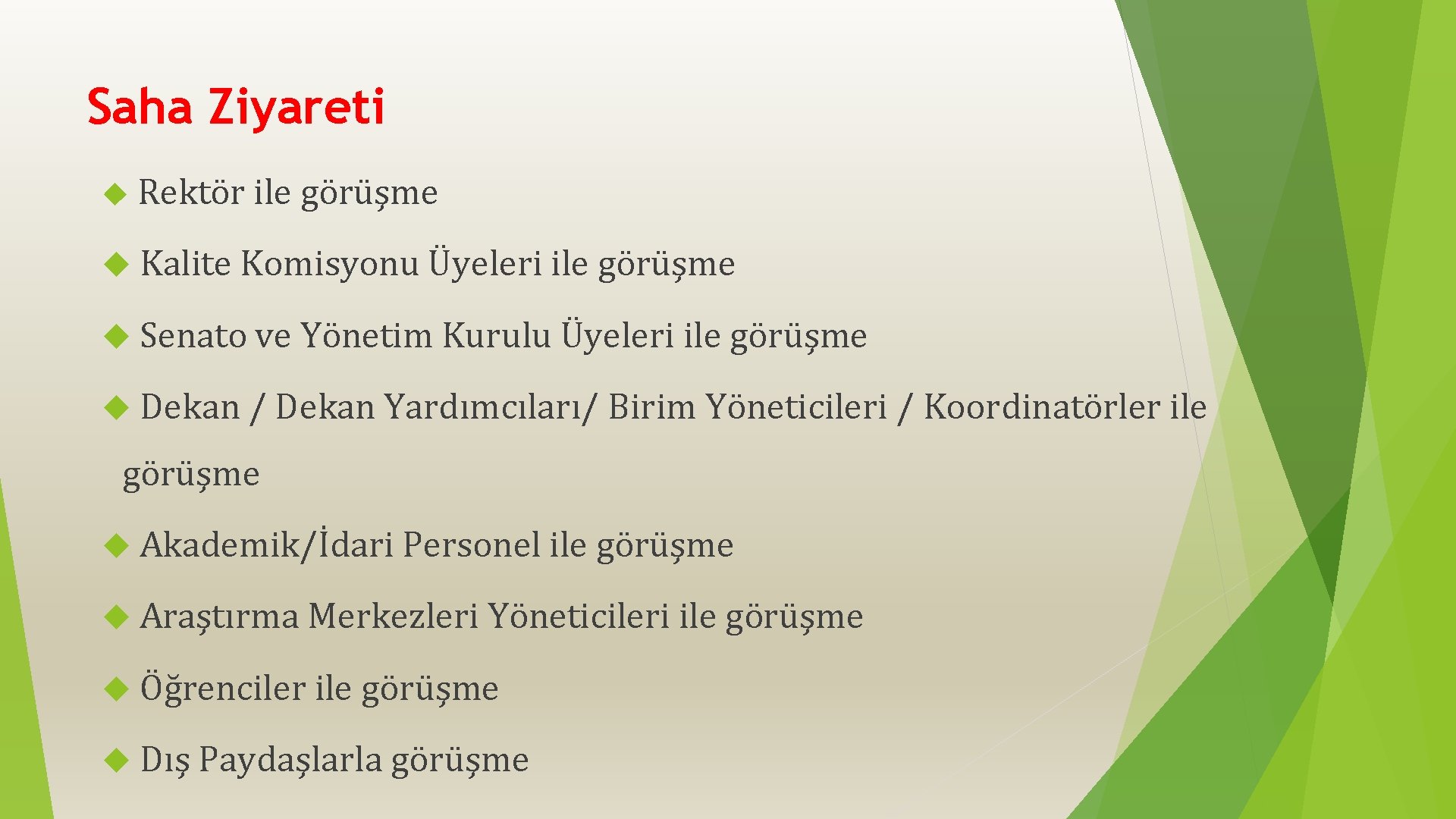 Saha Ziyareti

Rektör ile görüşme

Kalite Komisyonu Üyeleri ile görüşme

Senato ve Yönetim Kurulu Üyeleri ile görüşme

Dekan / Dekan Yardımcıları/ Birim Yöneticileri / Koordinatörler ile görüşme

Akademik/İdari Personel ile görüşme

Araştırma Merkezleri Yöneticileri ile görüşme

Öğrenciler ile görüşme

Dış Paydaşlarla görüşme